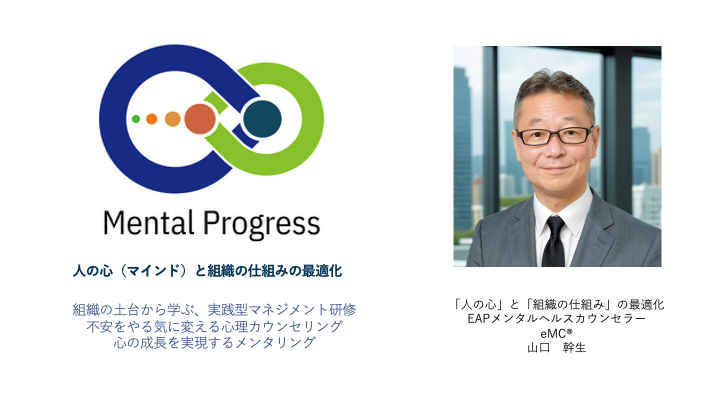 Mental Progress

人の心（マインド）と組織の仕組みの最適化

組織の土台から学ぶ、実践型マネジメント研修
不安をやる気に変える心理カウンセリング
心の成長を実現するメンタリング

「人の心」と「組織の仕組み」の最適化
EAPメンタルヘルスカウンセラー
eMC®
山口 幹生